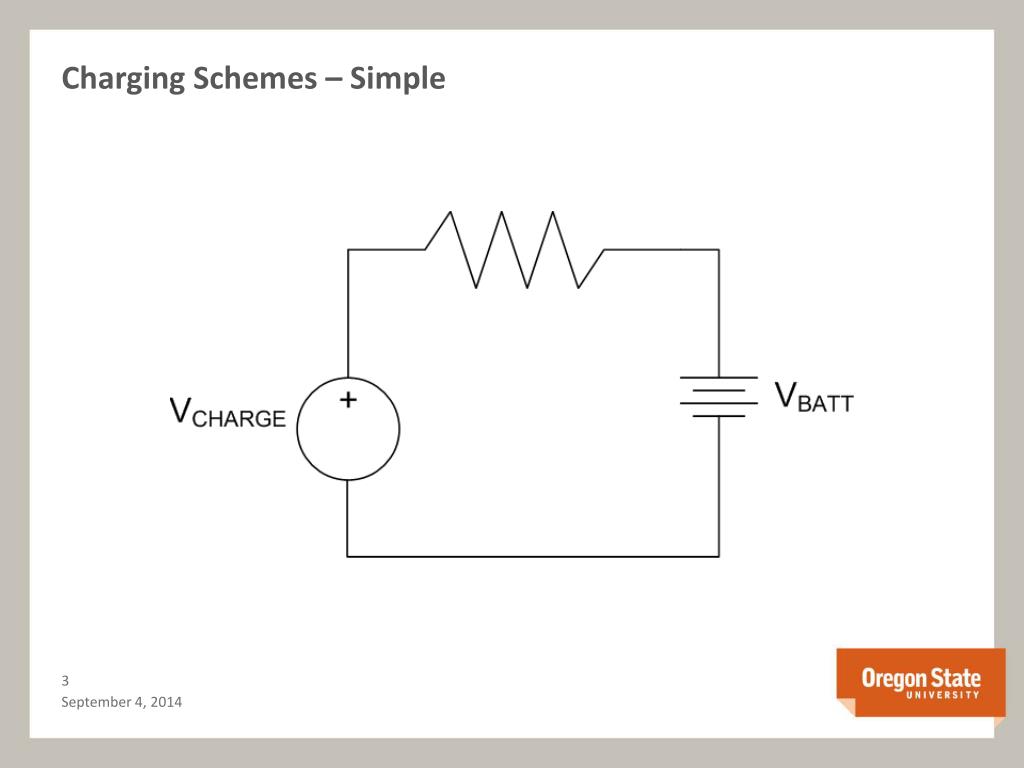 Charging Schemes – Simple

$V_{CHARGE}$

+

$V_{BATT}$

3

September 4, 2014

Oregon State UNIVERSITY